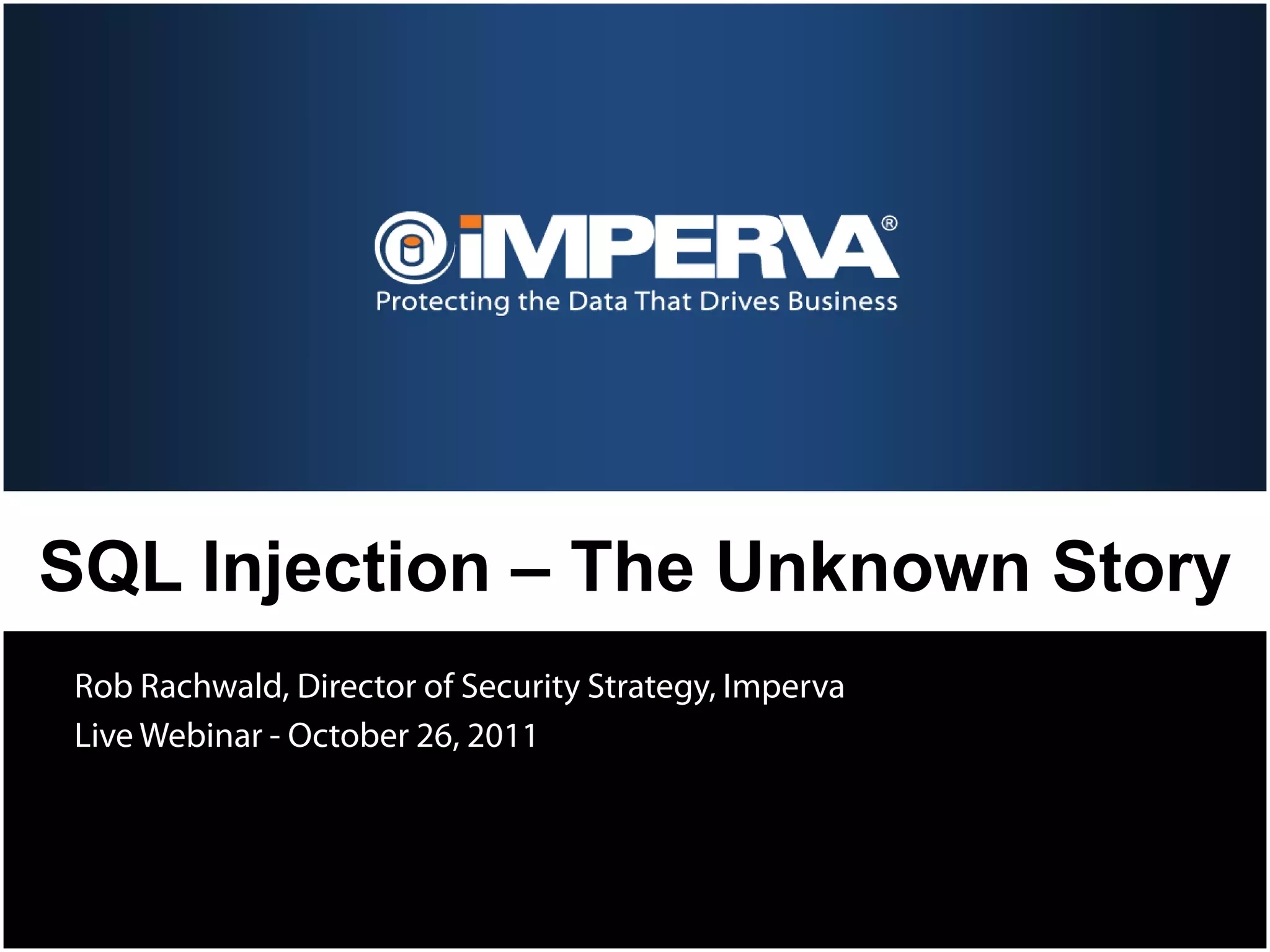 iMPERVA®
Protecting the Data That Drives Business

SQL Injection – The Unknown Story

Rob Rachwald, Director of Security Strategy, Imperva
Live Webinar - October 26, 2011